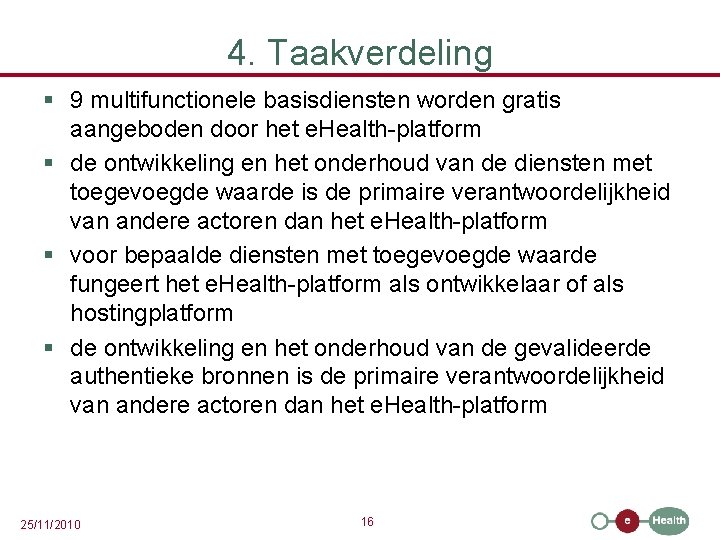 4. Taakverdeling

▪ 9 multifunctionele basisdiensten worden gratis aangeboden door het eHealth-platform

▪ de ontwikkeling en het onderhoud van de diensten met toegevoegde waarde is de primaire verantwoordelijkheid van andere actoren dan het eHealth-platform

▪ voor bepaalde diensten met toegevoegde waarde fungeert het eHealth-platform als ontwikkelaar of als hostingplatform

▪ de ontwikkeling en het onderhoud van de gevalideerde authentieke bronnen is de primaire verantwoordelijkheid van andere actoren dan het eHealth-platform

25/11/2010

16

e Health